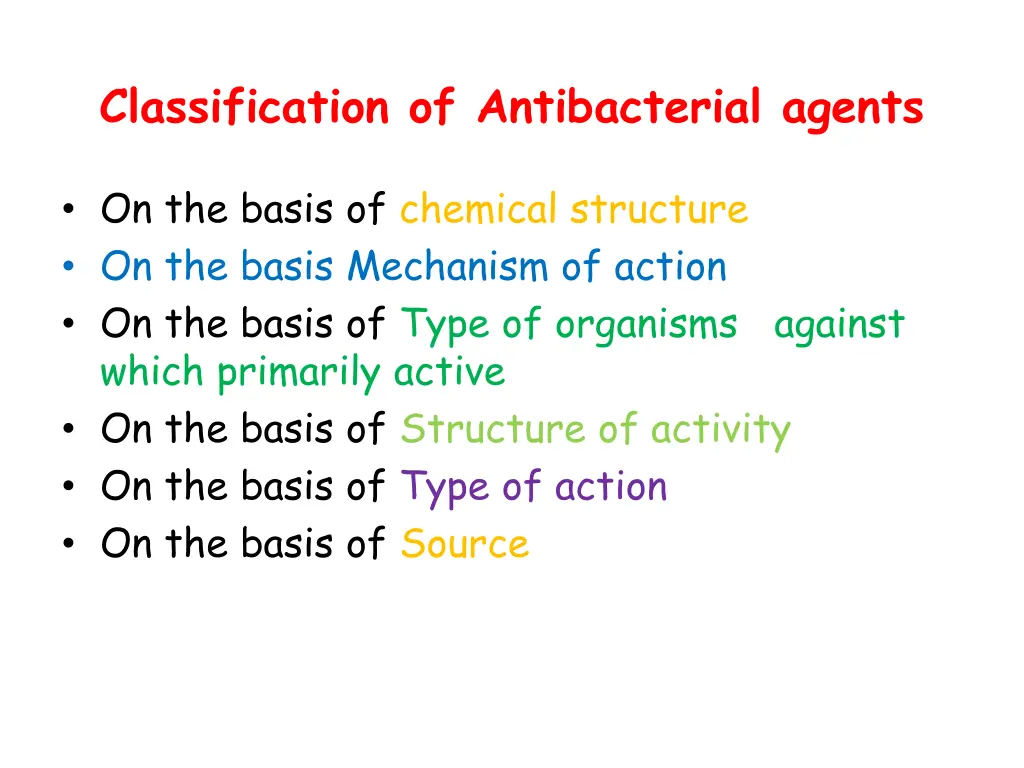 Classification of Antibacterial agents

• On the basis of chemical structure
• On the basis Mechanism of action
• On the basis of Type of organisms against which primarily active
• On the basis of Structure of activity
• On the basis of Type of action
• On the basis of Source